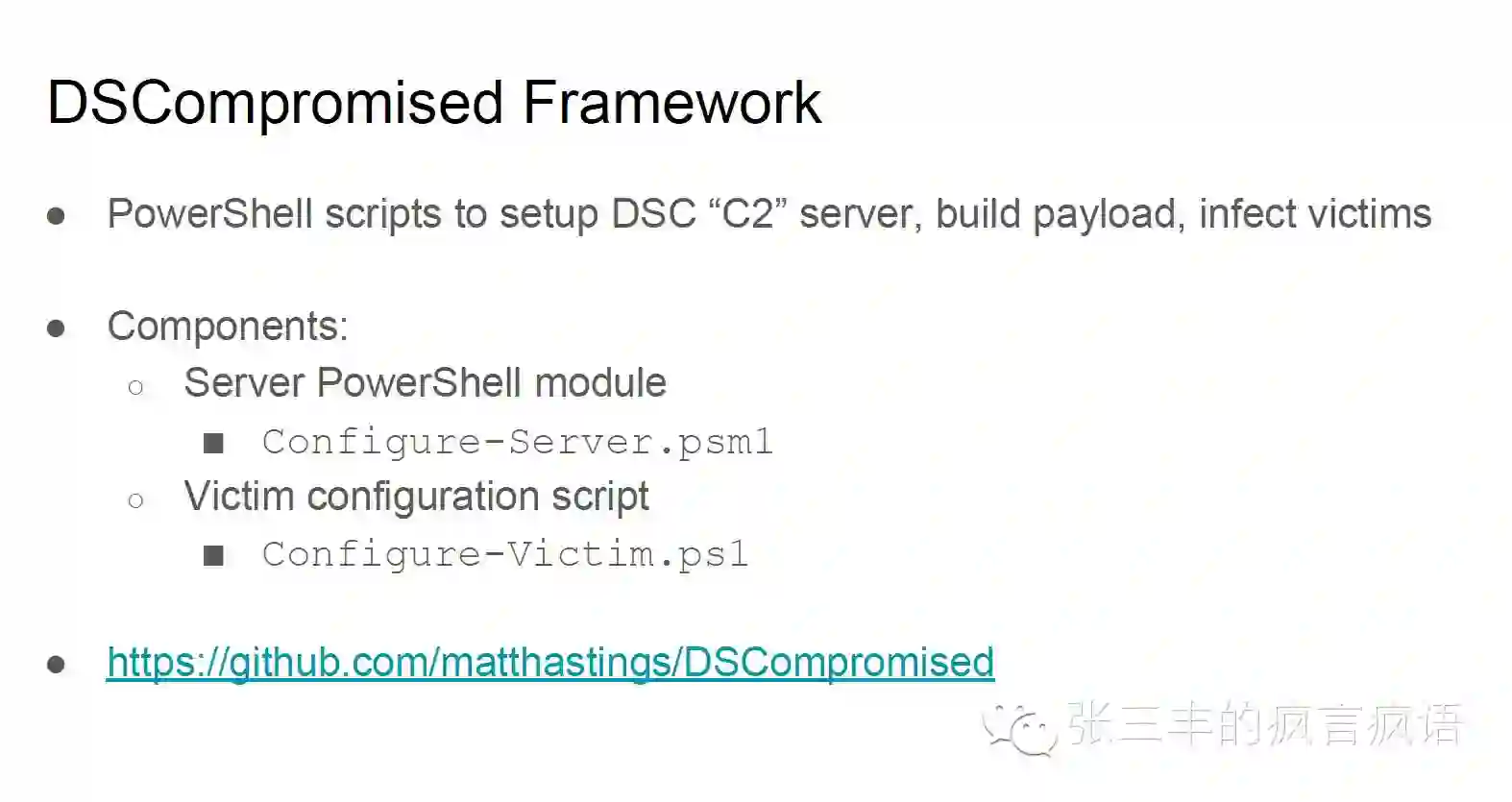 DSCompromised Framework

● PowerShell scripts to setup DSC “C2” server, build payload, infect victims

● Components:
○ Server PowerShell module
■ Configure-Server.psm1
○ Victim configuration script
■ Configure-Victim.ps1

● https://github.com/matthastings/DSCompromised

张三丰的疯言疯语